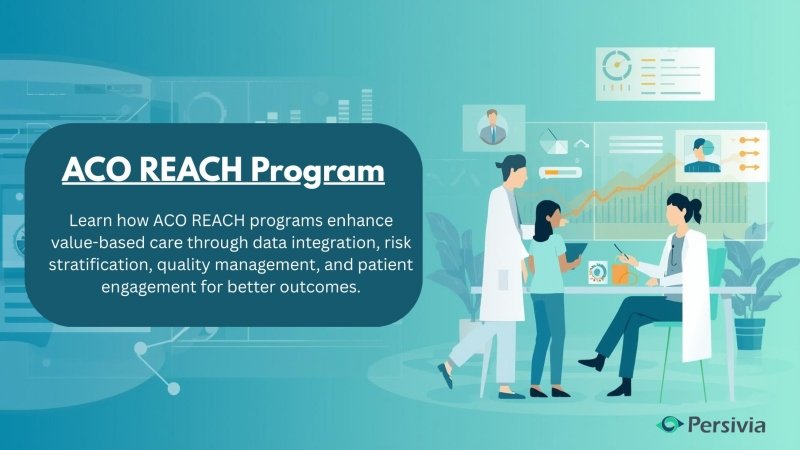 ACO REACH Program

Learn how ACO REACH programs enhance value-based care through data integration, risk stratification, quality management, and patient engagement for better outcomes.

Persivia